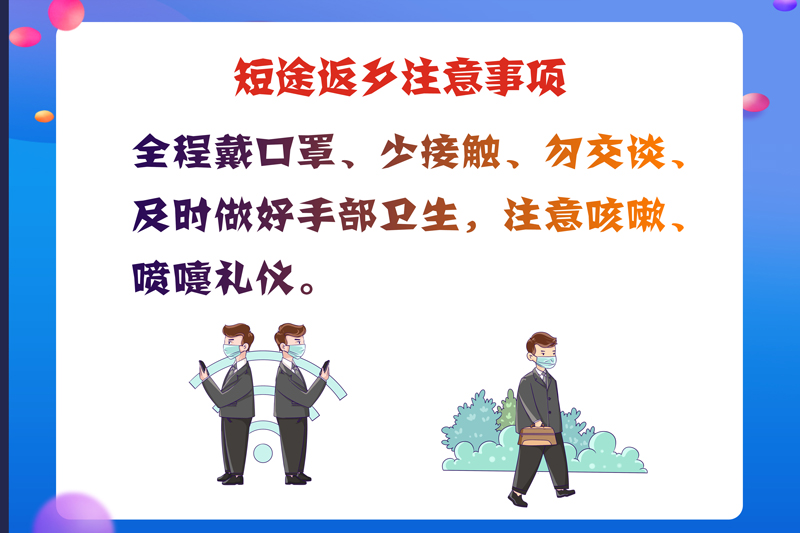 短途返乡注意事项

全程戴口罩、少接触、勿交谈、及时做好手部卫生，注意咳嗽、喷嚏礼仪。